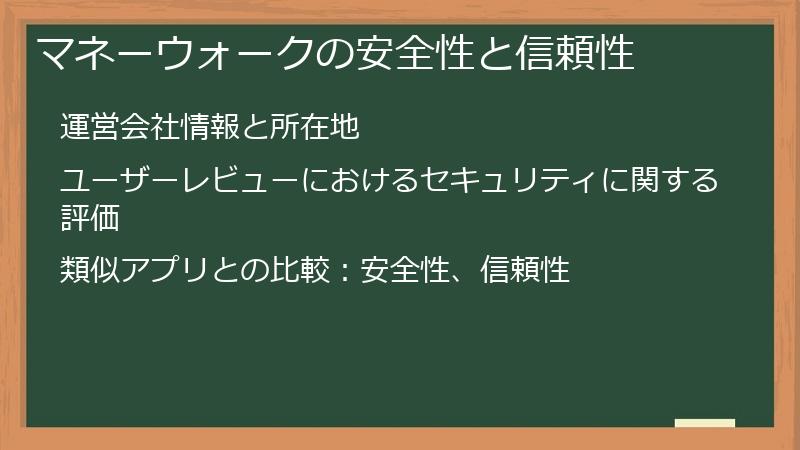 マネーウォークの安全性と信頼性

運営会社情報と所在地

ユーザーレビューにおけるセキュリティに関する評価

類似アプリとの比較：安全性、信頼性